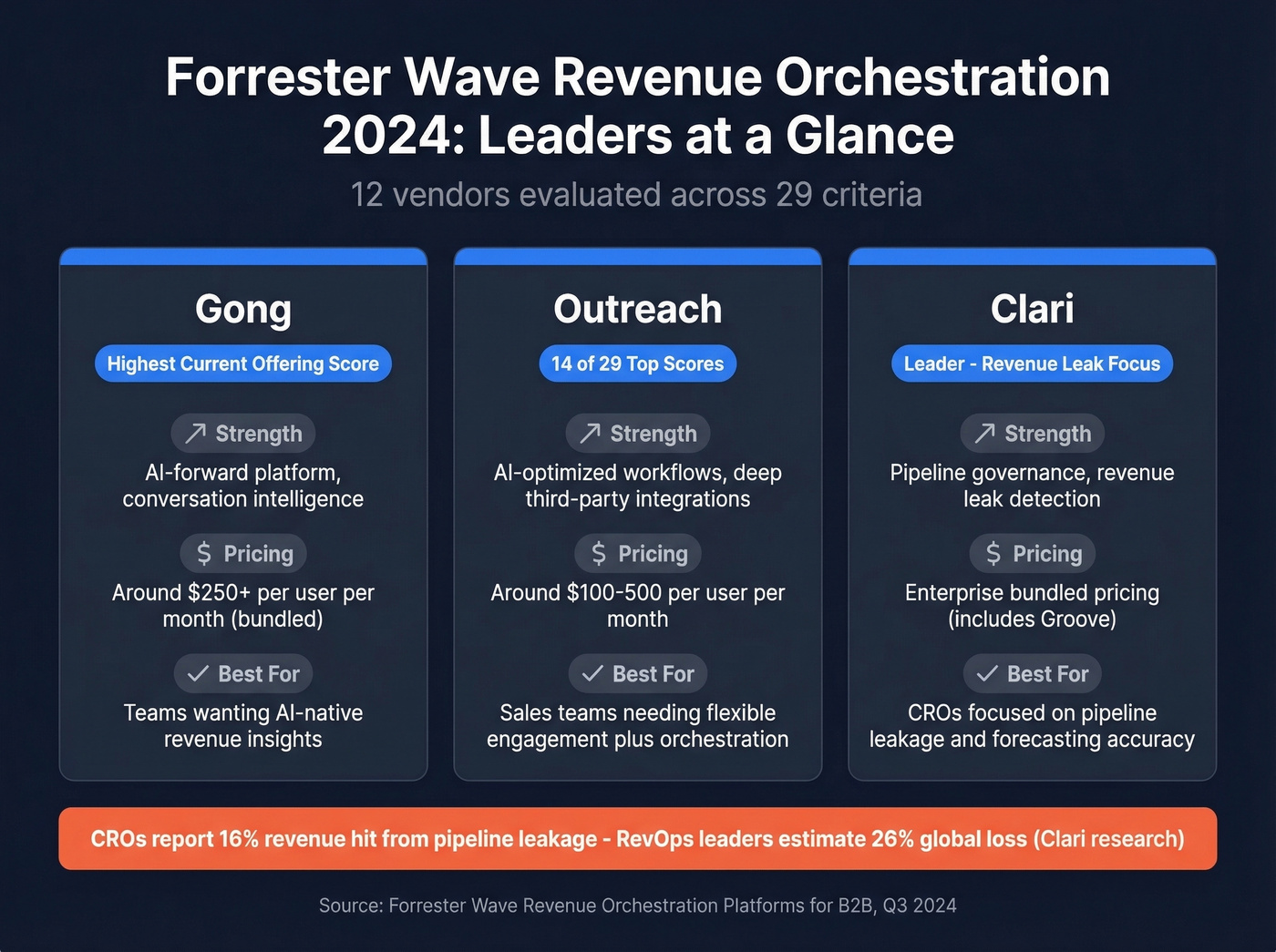 Forrester Wave Revenue Orchestration 2024: Leaders at a Glance

12 vendors evaluated across 29 criteria

Gong

Highest Current Offering Score

Strength

AI-forward platform, conversation intelligence

Pricing

Around $250+ per user per month (bundled)

Best For

Teams wanting AI-native revenue insights

Outreach

14 of 29 Top Scores

Strength

AI-optimized workflows, deep third-party integrations

Pricing

Around $100-500 per user per month

Best For

Sales teams needing flexible engagement plus orchestration

Clari

Leader - Revenue Leak Focus

Strength

Pipeline governance, revenue leak detection

Pricing

Enterprise bundled pricing (includes Groove)

Best For

CROs focused on pipeline leakage and forecasting accuracy

CROs report 16% revenue hit from pipeline leakage - RevOps leaders estimate 26% global loss (Clari research)

Source: Forrester Wave Revenue Orchestration Platforms for B2B, Q3 2024